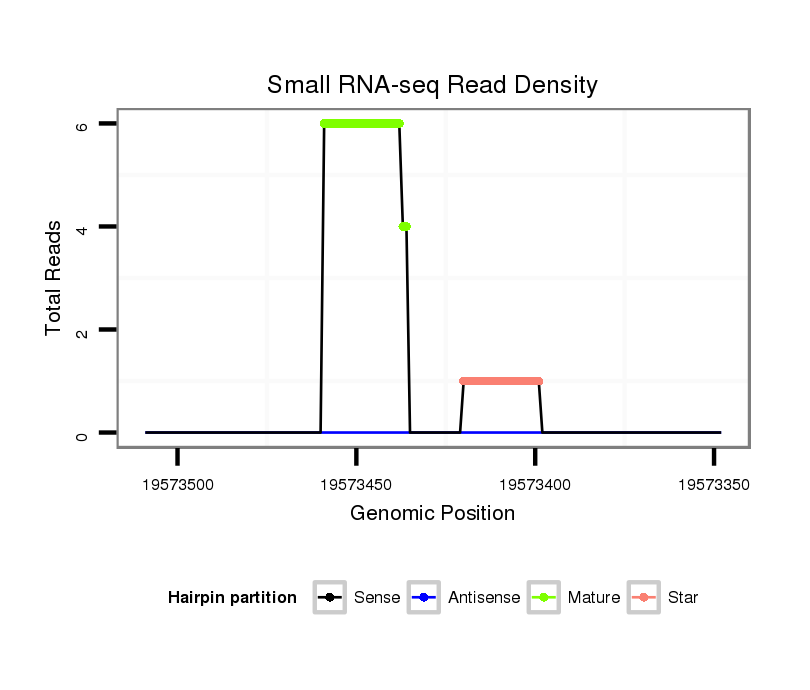 Small RNA-seq Read Density

Total Reads

6

4

2

0

19573500

19573450

19573400

19573350

Genomic Position

Hairpin partition

Sense

Antisense

Mature

Star